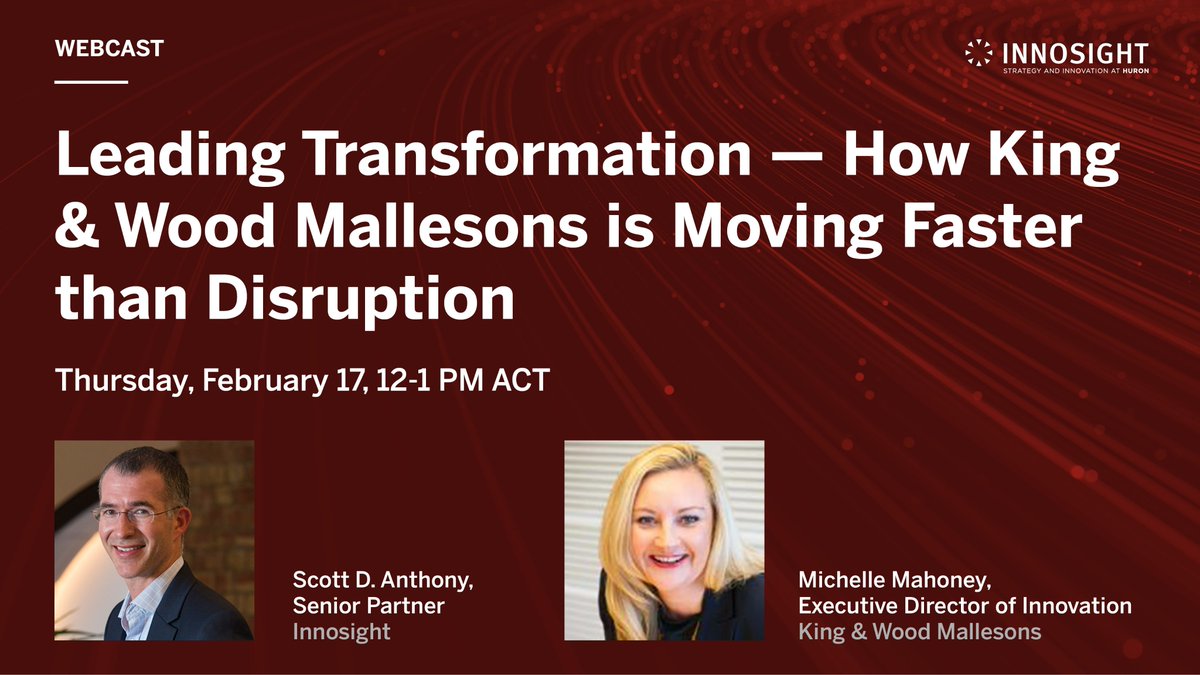 WEBCAST

INNOSIGHT
STRATEGY AND INNOVATION AT HURON

Leading Transformation — How King & Wood Mallesons is Moving Faster than Disruption

Thursday, February 17, 12-1 PM ACT

Scott D. Anthony,
Senior Partner
Innosight

Michelle Mahoney,
Executive Director of Innovation
King & Wood Mallesons